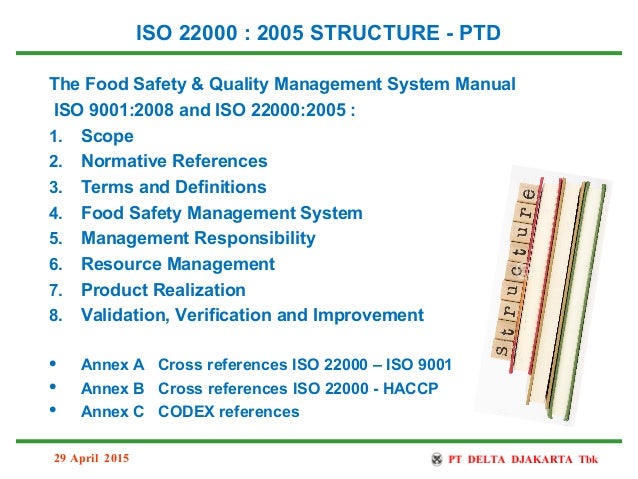 ISO 22000 : 2005 STRUCTURE - PTD

The Food Safety & Quality Management System Manual
ISO 9001:2008 and ISO 22000:2005 :

1. Scope
2. Normative References
3. Terms and Definitions
4. Food Safety Management System
5. Management Responsibility
6. Resource Management
7. Product Realization
8. Validation, Verification and Improvement

• Annex A Cross references ISO 22000 – ISO 9001
• Annex B Cross references ISO 22000 - HACCP
• Annex C CODEX references

Structure

29 April 2015

PT DELTA DJAKARTA Tbk